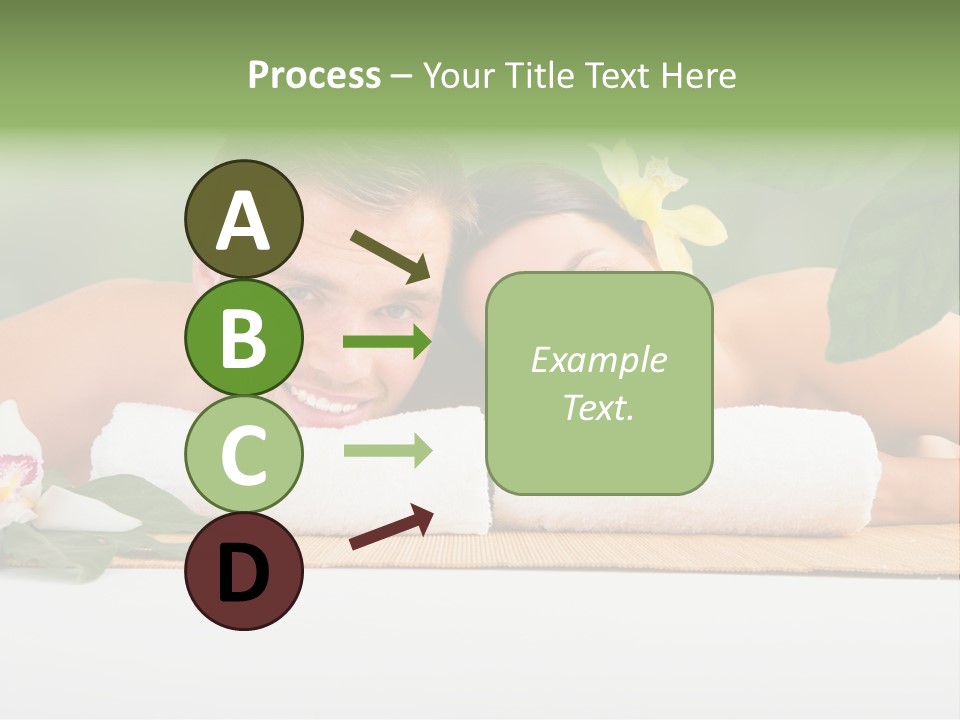 Process – Your Title Text Here

A

B

C

D

Example Text.